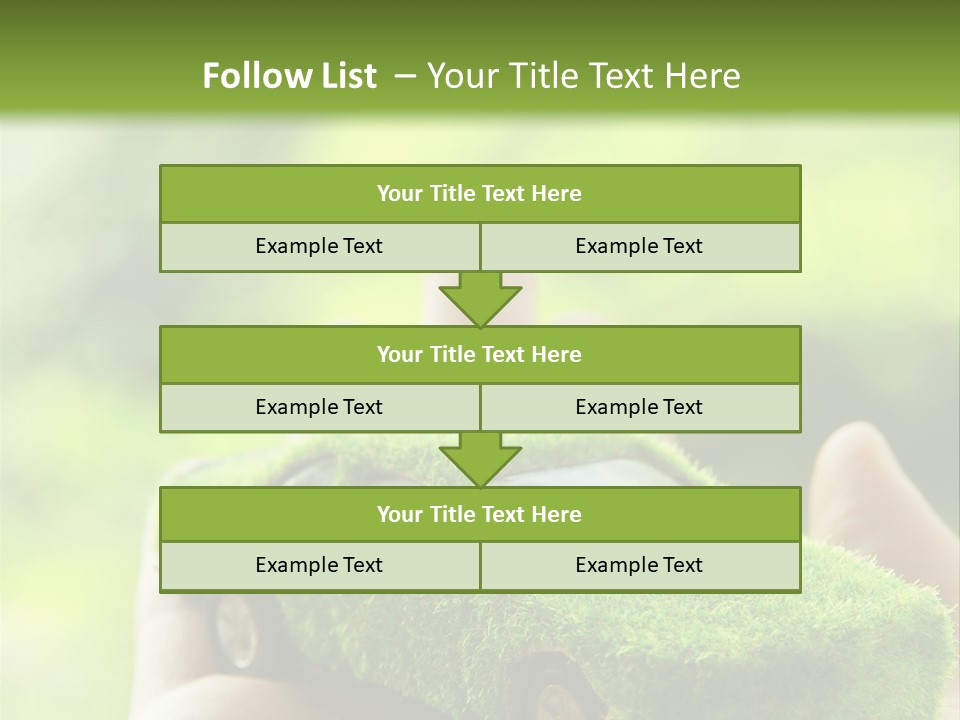 Follow List – Your Title Text Here

Your Title Text Here

Example Text

Example Text

Your Title Text Here

Example Text

Example Text

Your Title Text Here

Example Text

Example Text